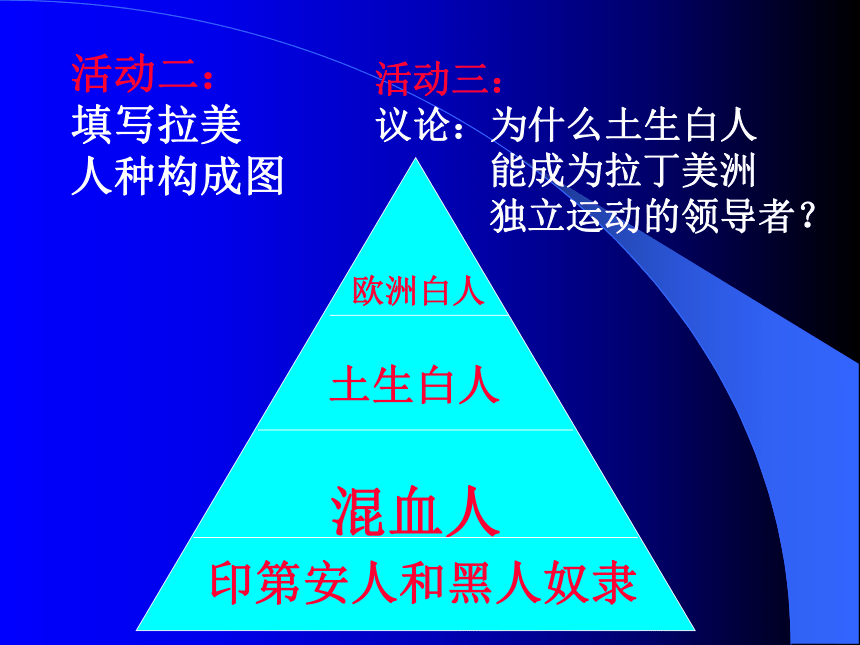 活动二：
填写拉美人种构成图

活动三：
议论：为什么土生白人能成为拉丁美洲独立运动的领导者？

欧洲白人
土生白人
混血人
印第安人和黑人奴隶